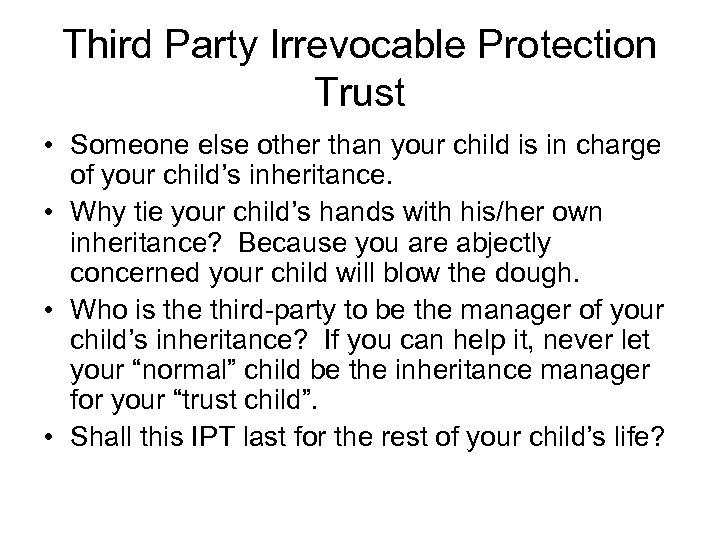 Third Party Irrevocable Protection Trust

• Someone else other than your child is in charge of your child’s inheritance.

• Why tie your child’s hands with his/her own inheritance? Because you are abjectly concerned your child will blow the dough.

• Who is the third-party to be the manager of your child’s inheritance? If you can help it, never let your “normal” child be the inheritance manager for your “trust child”.

• Shall this IPT last for the rest of your child’s life?